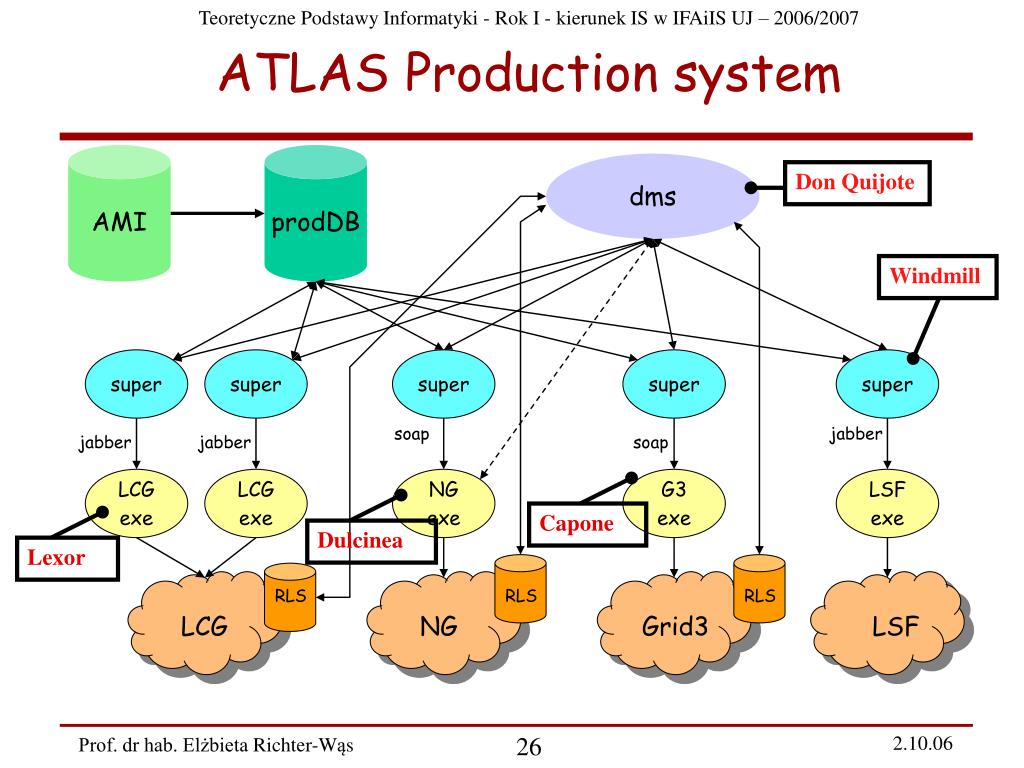 Teoretyczne Podstawy Informatyki - Rok I - kierunek IS w IFAiIS UJ – 2006/2007

ATLAS Production system

AMI
prodDB
dms
Don Quijote
Windmill

super
super
super
super
super

jabber
jabber
soap
soap
jabber

LCG exe
LCG exe
NG exe
G3 exe
LSF exe

Lexor
Dulcinea
Capone

RLS
RLS
RLS

LCG
NG
Grid3
LSF

Prof. dr hab. Elżbieta Richter-Wąs
26
2.10.06